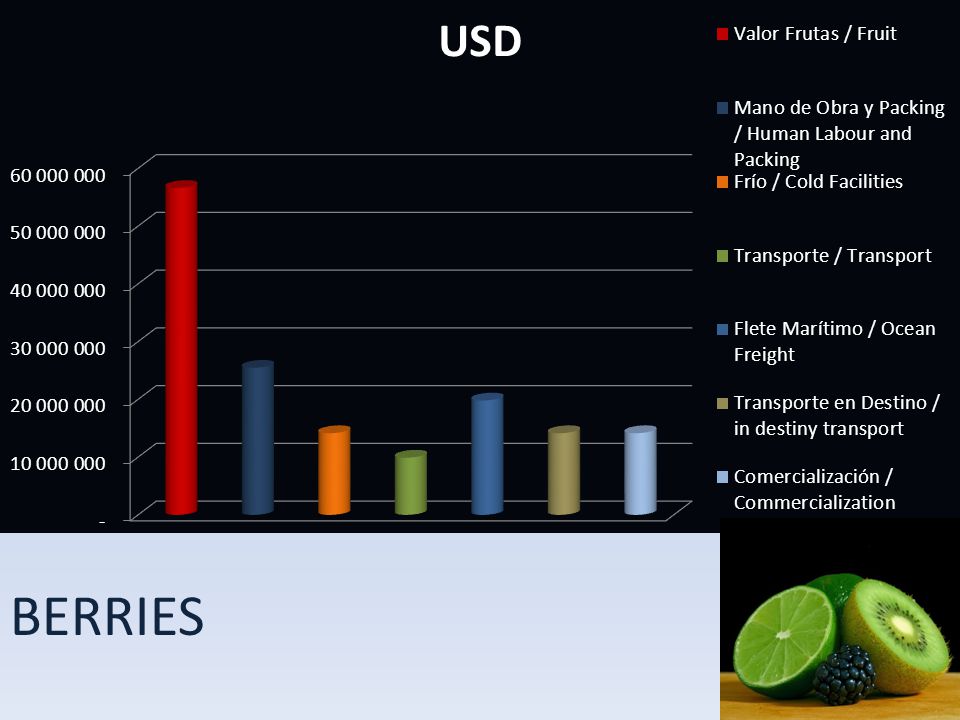 USD

60 000 000
50 000 000
40 000 000
30 000 000
20 000 000
10 000 000
-

Valor Frutas / Fruit
Mano de Obra y Packing / Human Labour and Packing
Frío / Cold Facilities
Transporte / Transport
Flete Marítimo / Ocean Freight
Transporte en Destino / in destiny transport
Comercialización / Commercialization

BERRIES